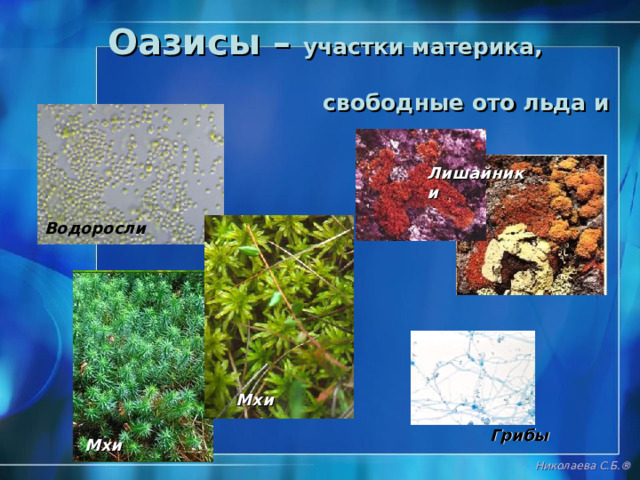 Оазисы – участки материка,

свободные ото льда и

Водоросли

Лишайники

Мхи

Мхи

Грибы

Николаева С.Б.®